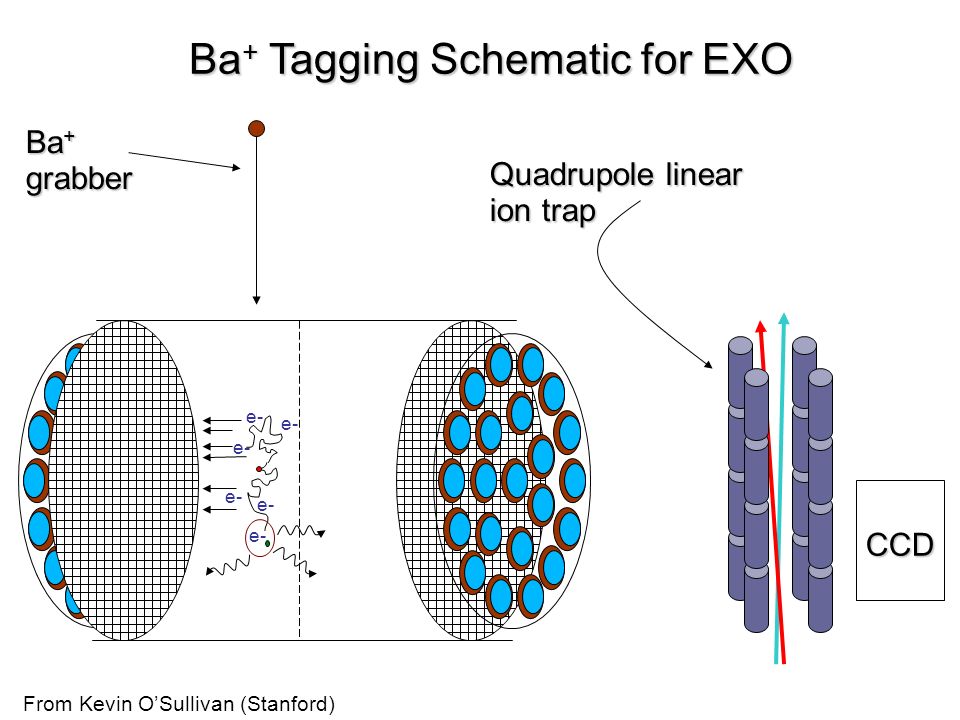 $Ba^+$ Tagging Schematic for EXO

$Ba^+$ grabber

Quadrupole linear ion trap

e-
e-
e-
e-
e-
e-

CCD

From Kevin O'Sullivan (Stanford)